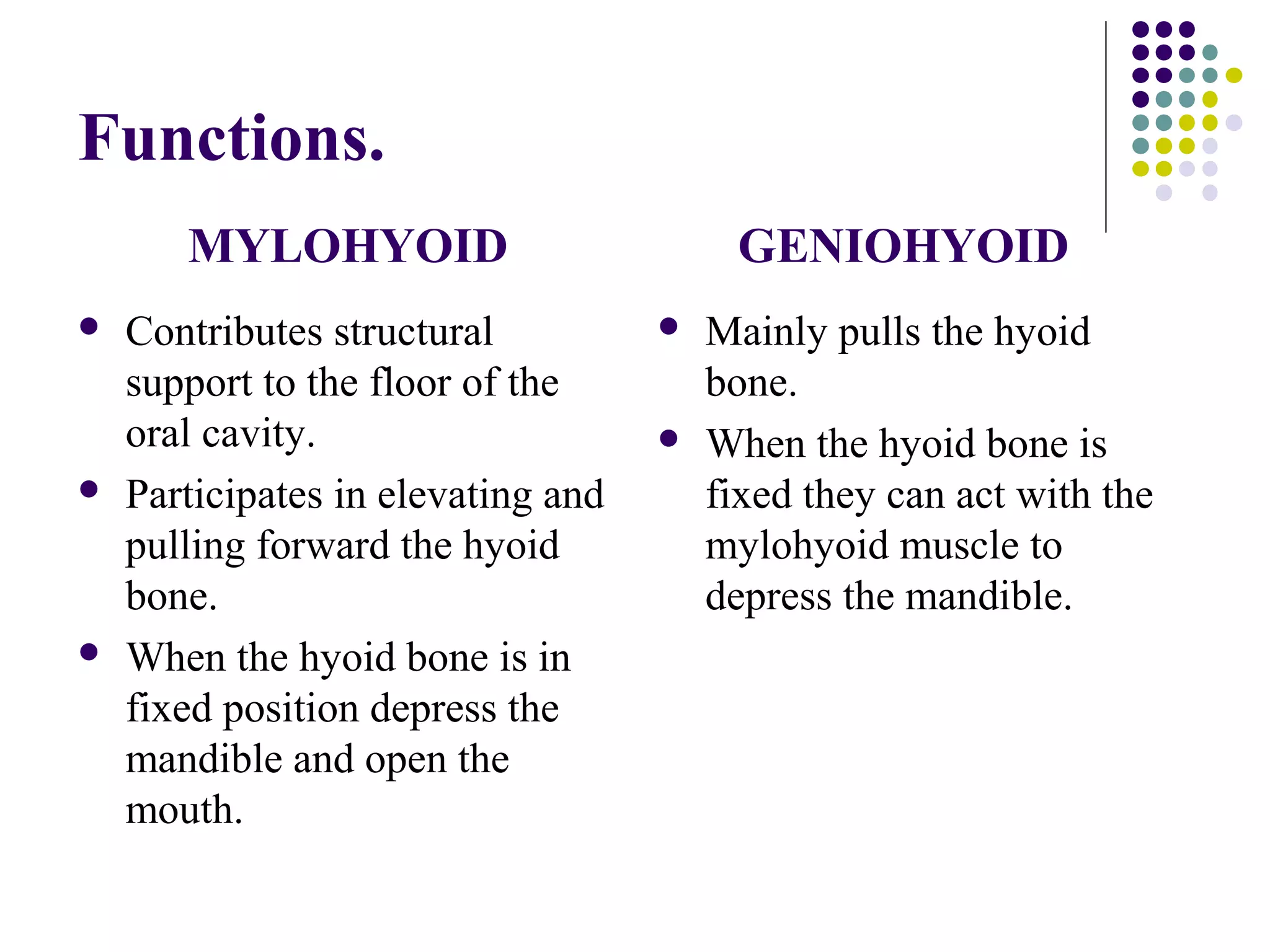 Functions.

MYLOHYOID

- Contributes structural support to the floor of the oral cavity.
- Participates in elevating and pulling forward the hyoid bone.
- When the hyoid bone is in fixed position depress the mandible and open the mouth.

GENIOHYOID

- Mainly pulls the hyoid bone.
- When the hyoid bone is fixed they can act with the mylohyoid muscle to depress the mandible.